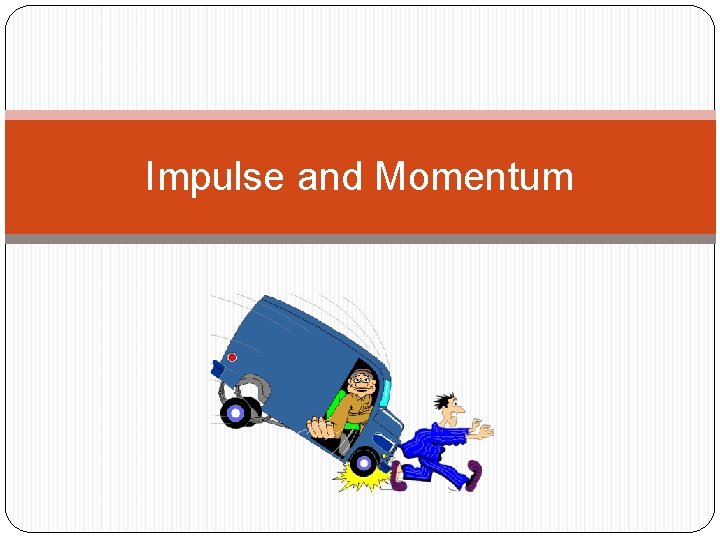 Impulse and Momentum